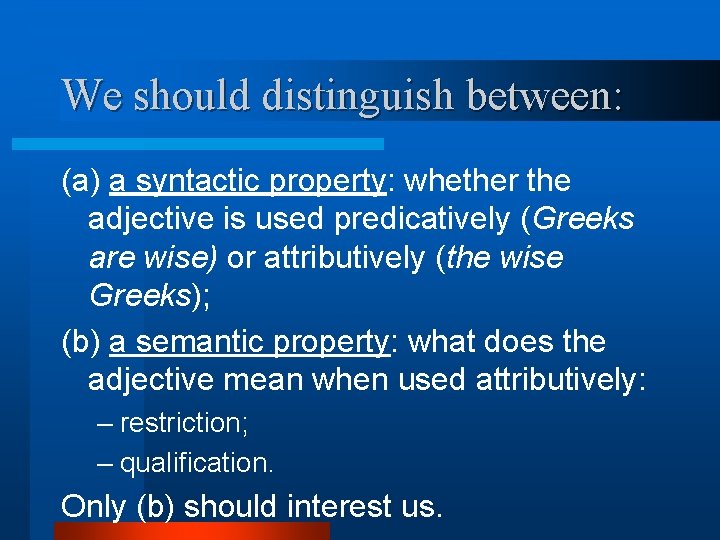 We should distinguish between:

(a) a syntactic property: whether the adjective is used predicatively (Greeks are wise) or attributively (the wise Greeks);

(b) a semantic property: what does the adjective mean when used attributively:

– restriction;

– qualification.

Only (b) should interest us.